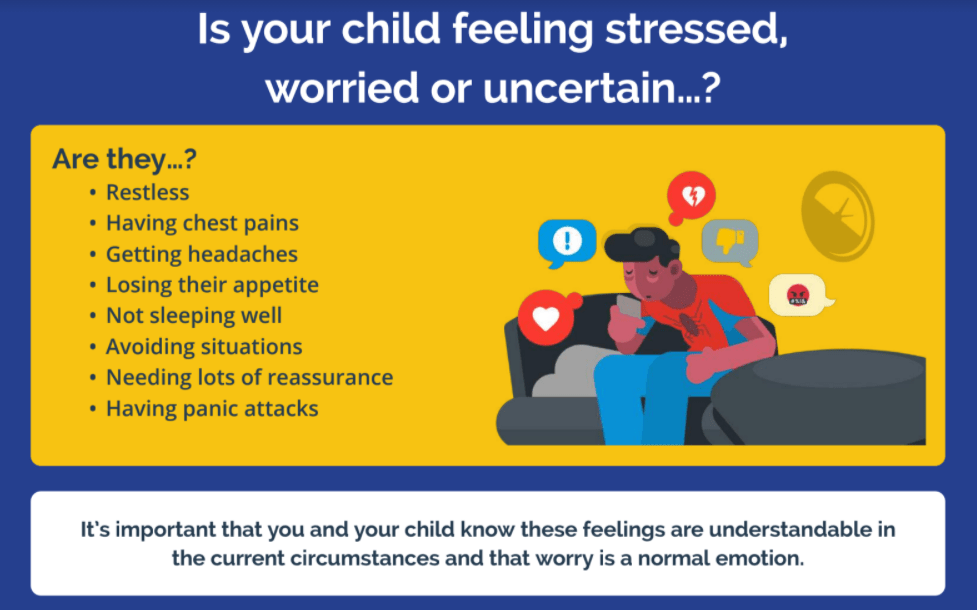 Is your child feeling stressed, worried or uncertain...?

Are they...?
• Restless
• Having chest pains
• Getting headaches
• Losing their appetite
• Not sleeping well
• Avoiding situations
• Needing lots of reassurance
• Having panic attacks

It's important that you and your child know these feelings are understandable in the current circumstances and that worry is a normal emotion.